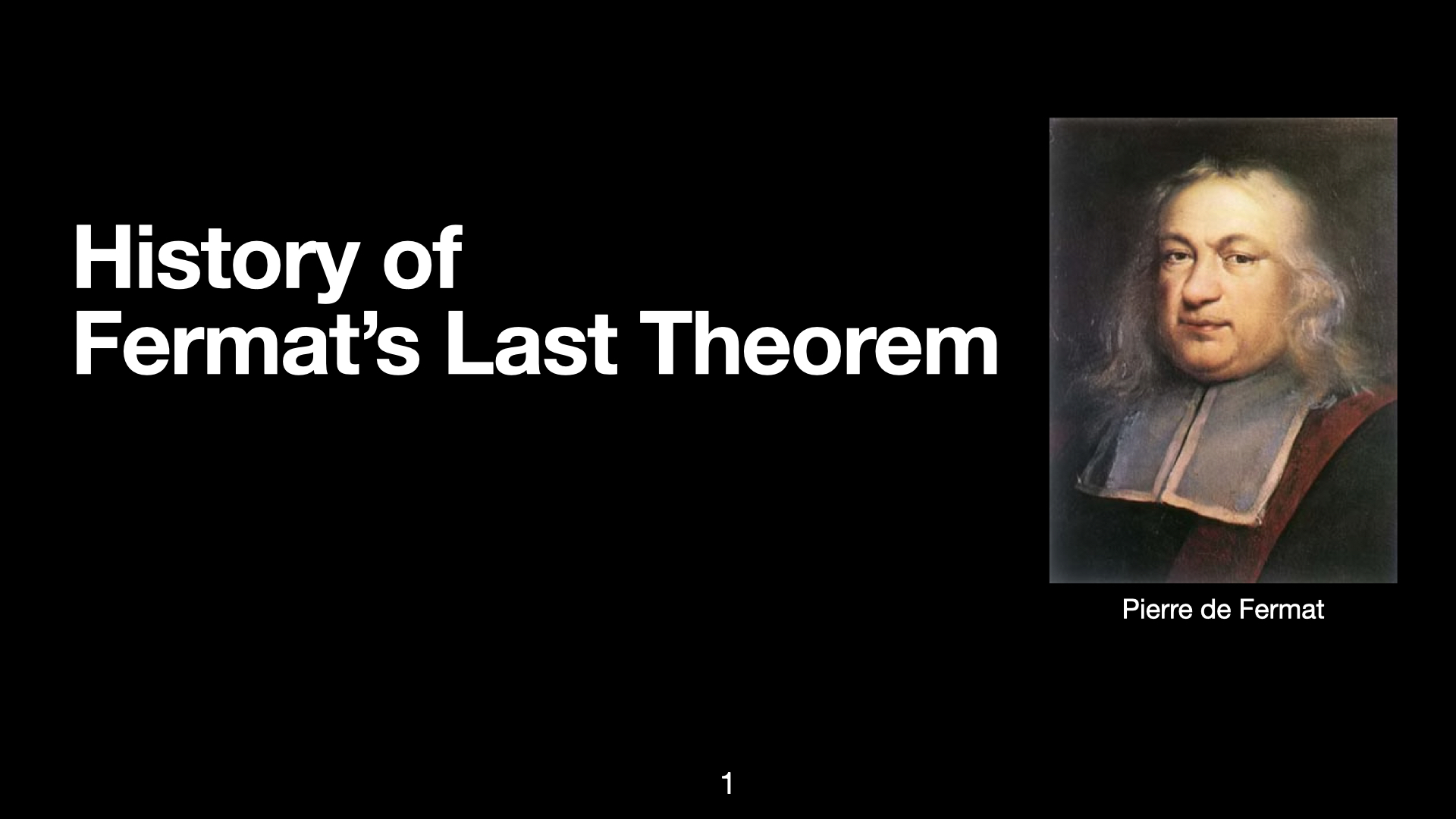 History of
Fermat’s Last Theorem

Pierre de Fermat

1